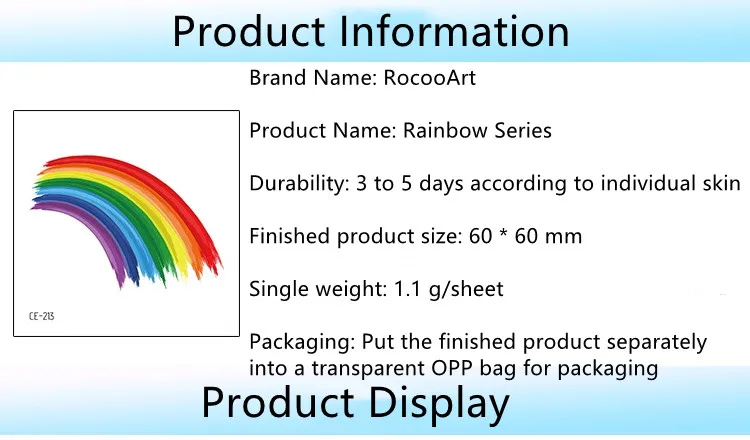 Product Information

CE-213

Brand Name: RocooArt

Product Name: Rainbow Series

Durability: 3 to 5 days according to individual skin

Finished product size: 60 * 60 mm

Single weight: 1.1 g/sheet

Packaging: Put the finished product separately into a transparent OPP bag for packaging

Product Display